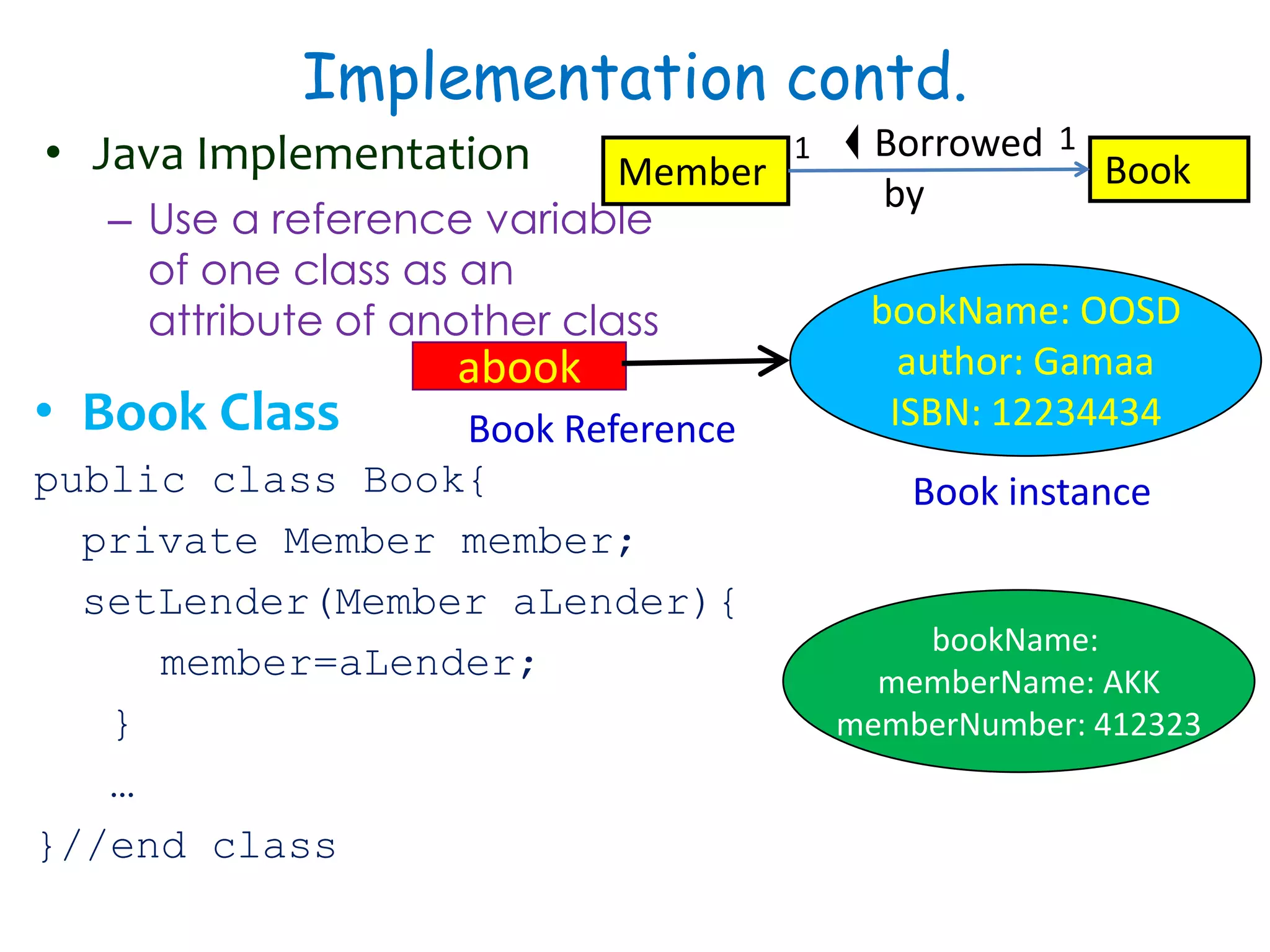 Implementation contd.

• Java Implementation

– Use a reference variable of one class as an attribute of another class

Member 1 Borrowed by 1 Book

abook

Book Reference

bookName: OOSD
author: Gamaa
ISBN: 12234434

Book instance

• Book Class

public class Book{
 private Member member;
 setLender(Member aLender){
  member=aLender;
 }
 …
}//end class

bookName:
memberName: AKK
memberNumber: 412323